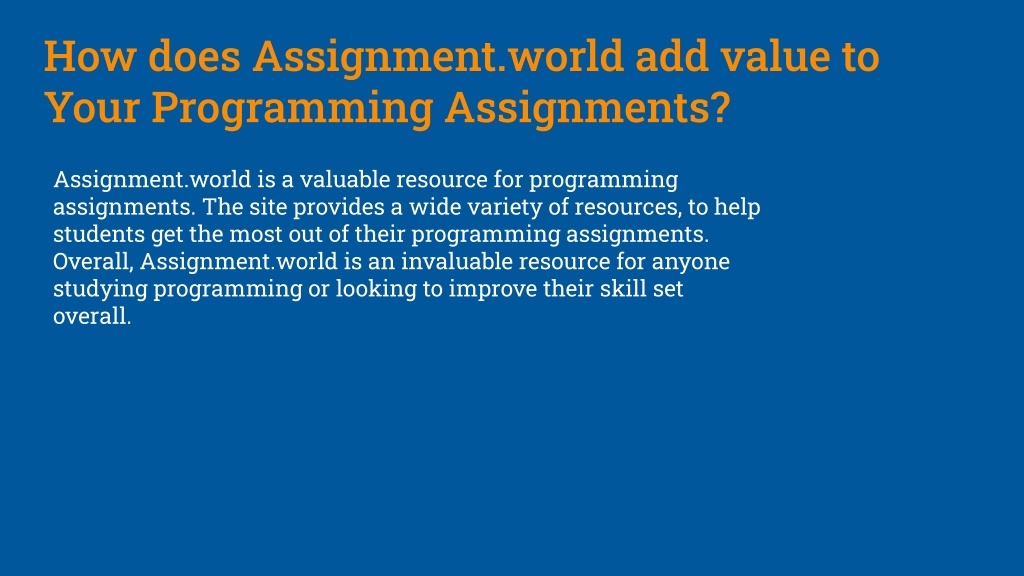 How does Assignment.world add value to Your Programming Assignments?

Assignment.world is a valuable resource for programming assignments. The site provides a wide variety of resources, to help students get the most out of their programming assignments. Overall, Assignment.world is an invaluable resource for anyone studying programming or looking to improve their skill set overall.